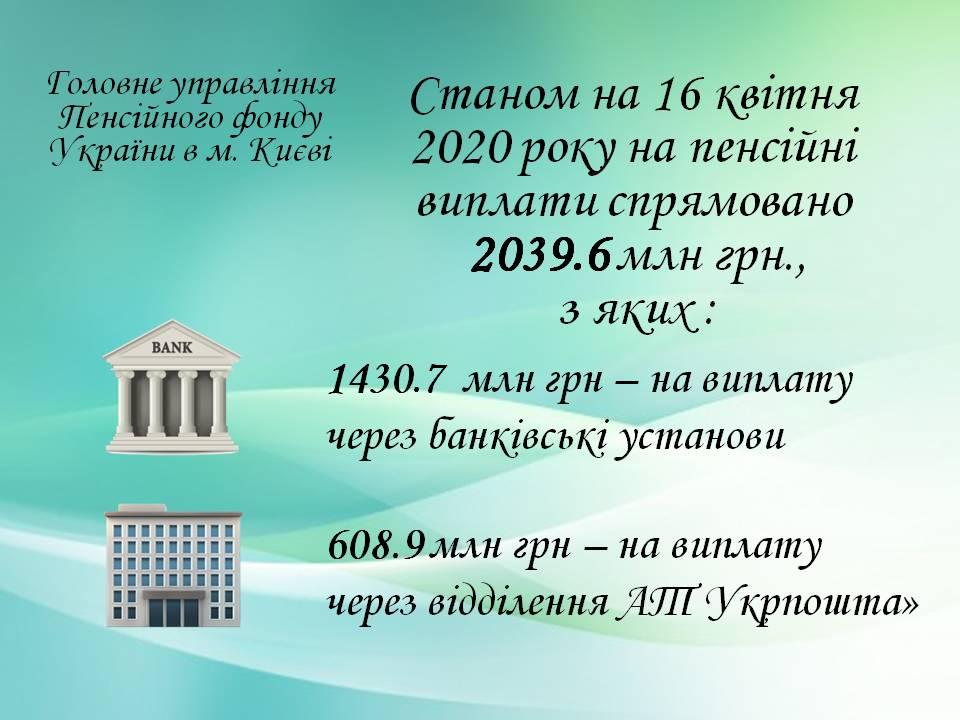 Головне управління Пенсійного фонду України в м. Києві

Станом на 16 квітня 2020 року на пенсійні виплати спрямовано 2039.6 млн грн., з яких :

BANK

1430.7 млн грн – на виплату через банківські установи

608.9 млн грн – на виплату через відділення АТ Укрпошта»